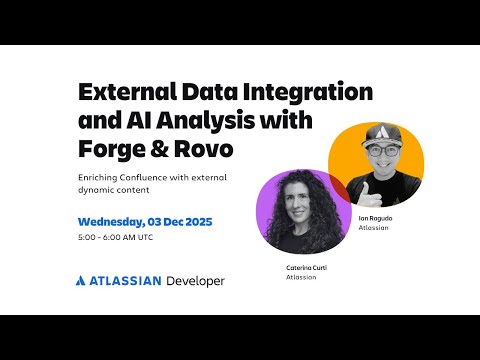 External Data Integration and AI Analysis with Forge & Rovo

Enriching Confluence with external dynamic content

Wednesday, 03 Dec 2025
5:00 - 6:00 AM UTC

ATLASSIAN Developer

Ian Ragudo
Atlassian

Caterina Curti
Atlassian